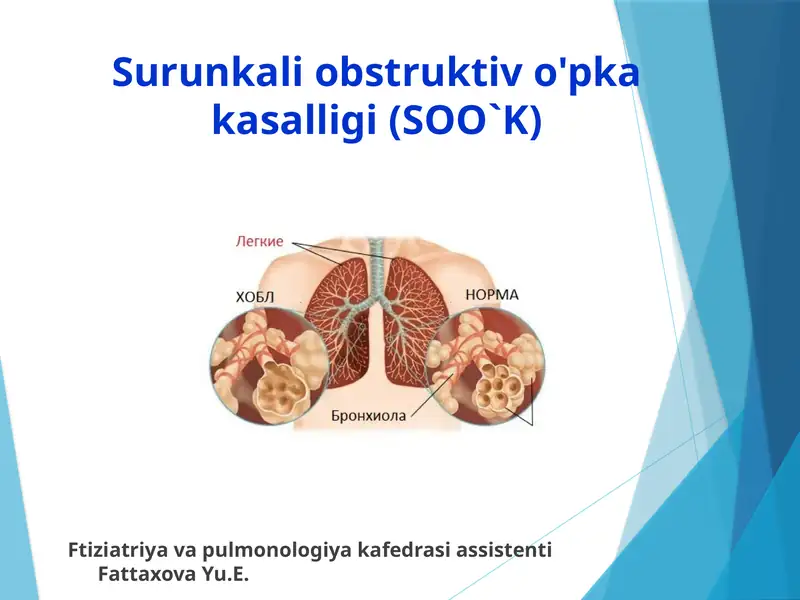 Surunkali obstruktiv o'pka kasalligi (SOO`K)

Легкие

ХОБЛ

НОРМА

Бронхиола

Ftiziatriya va pulmonologiya kafedrasi assistenti Fattaxova Yu.E.